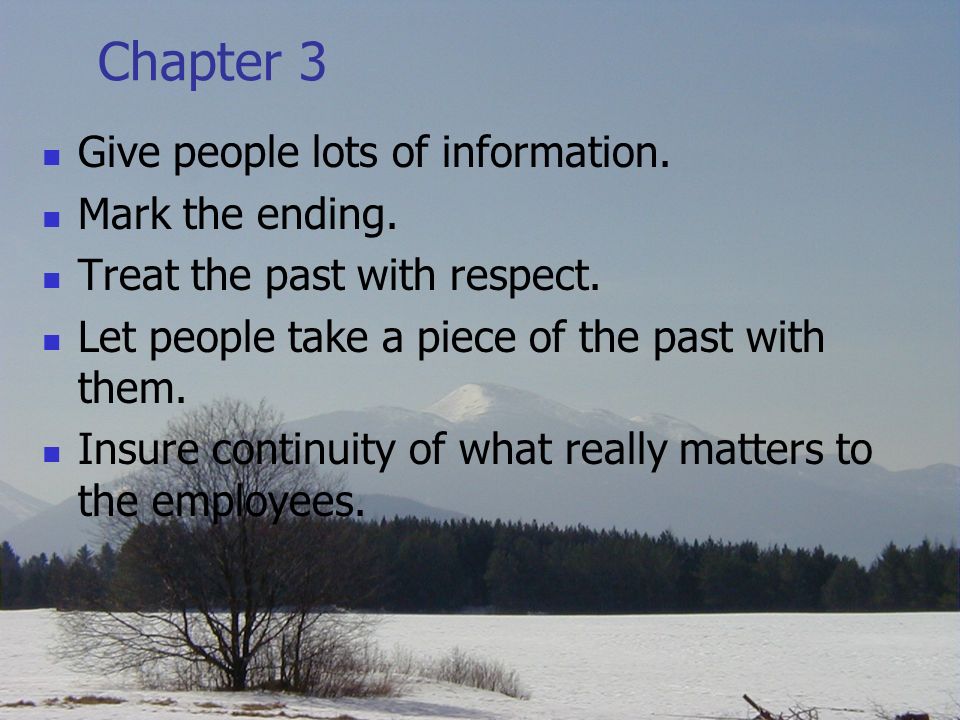 Chapter 3

- Give people lots of information.
- Mark the ending.
- Treat the past with respect.
- Let people take a piece of the past with them.
- Insure continuity of what really matters to the employees.